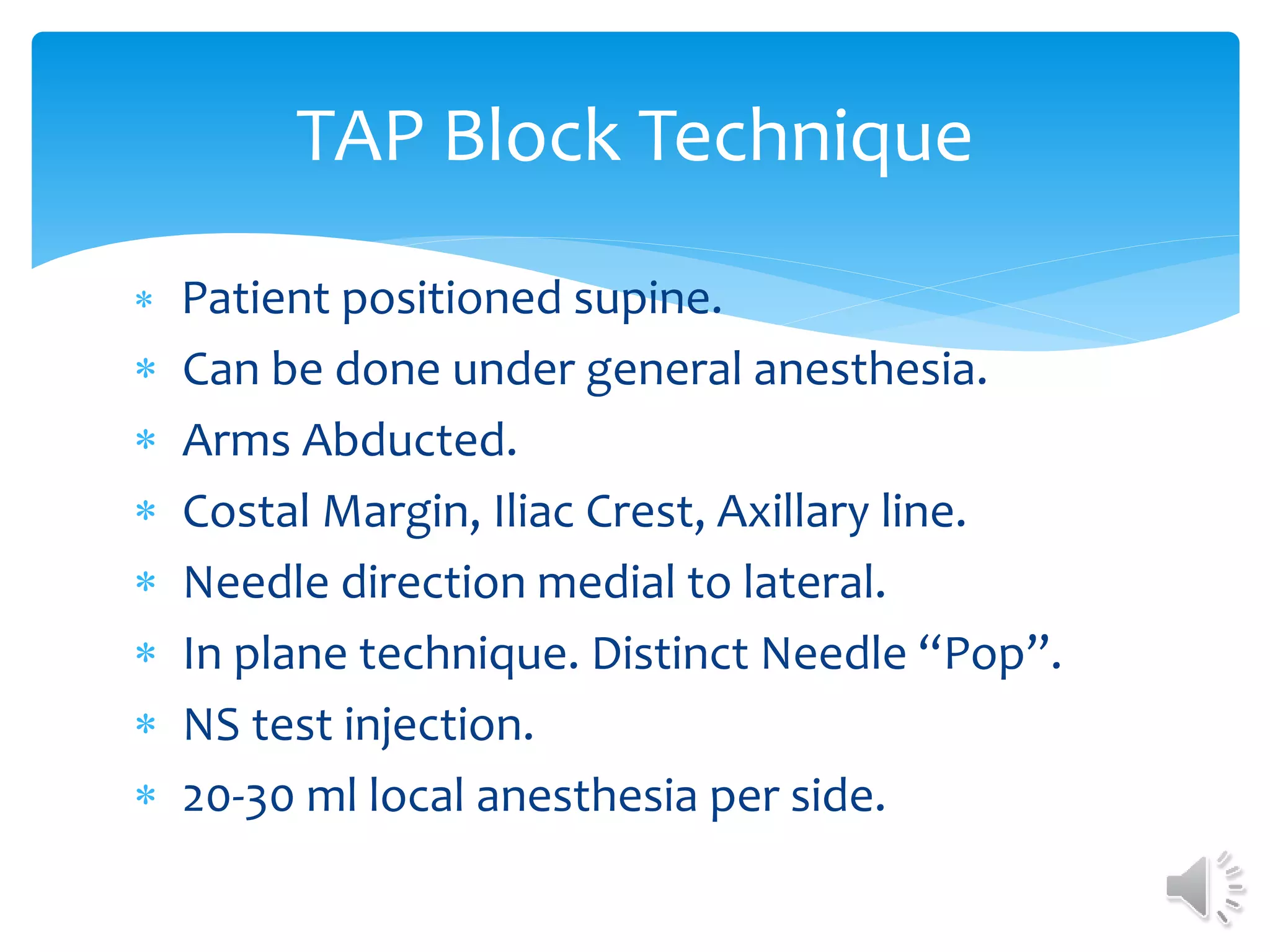 TAP Block Technique

* Patient positioned supine.
* Can be done under general anesthesia.
* Arms Abducted.
* Costal Margin, Iliac Crest, Axillary line.
* Needle direction medial to lateral.
* In plane technique. Distinct Needle “Pop”.
* NS test injection.
* 20-30 ml local anesthesia per side.